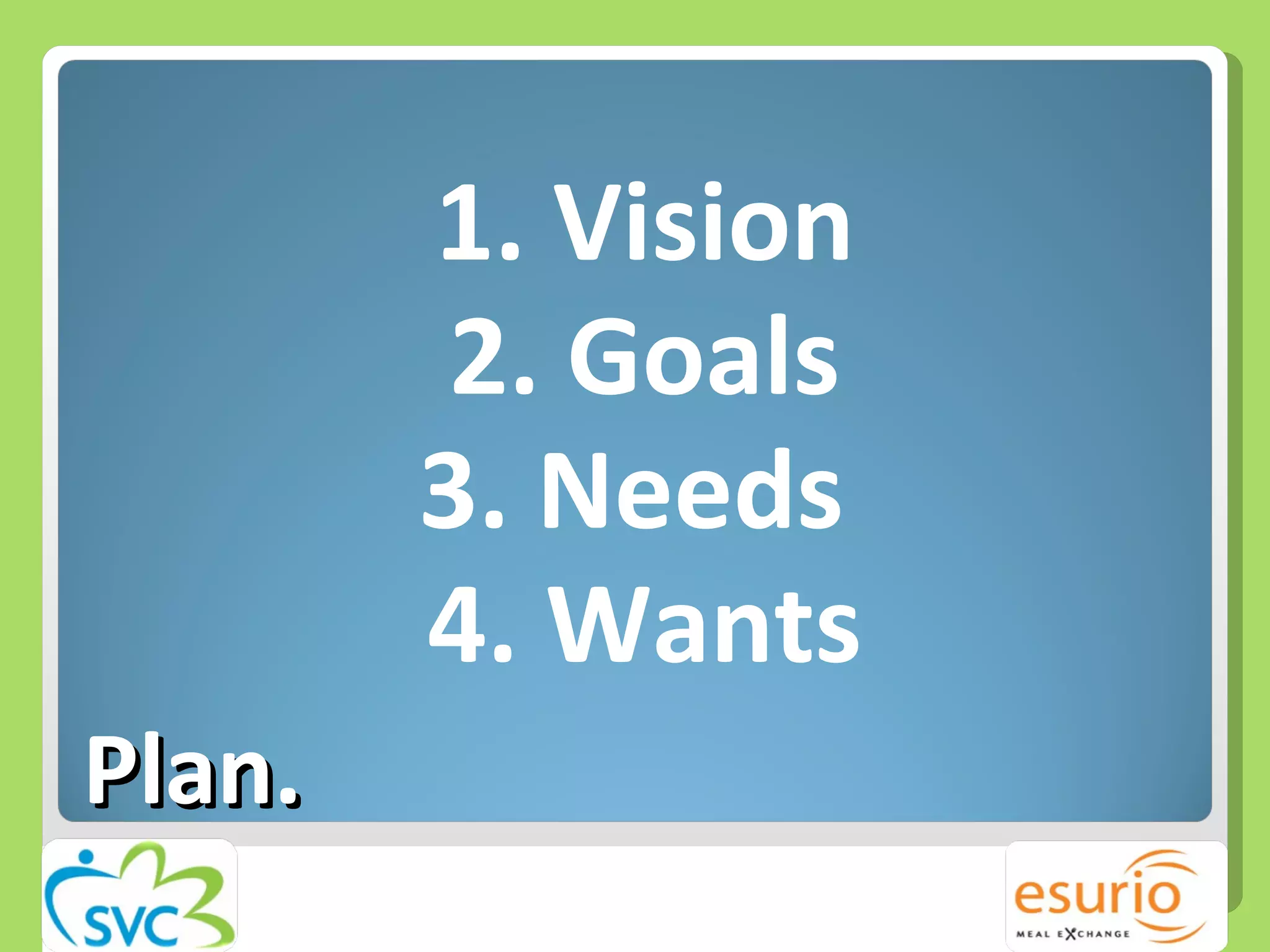 1. Vision
2. Goals
3. Needs
4. Wants

Plan.

SVC

esurio
MEAL EXCHANGE